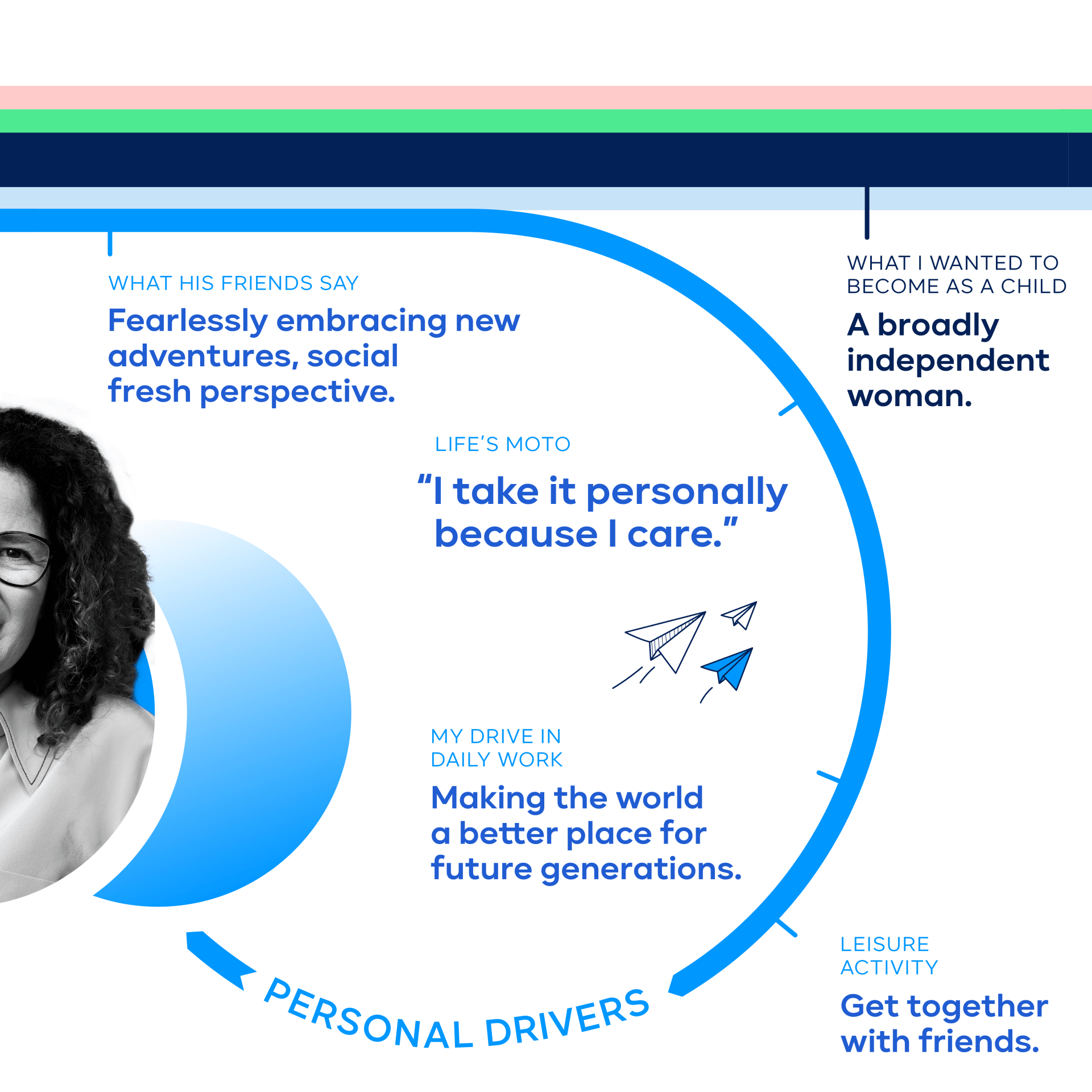 WHAT HIS FRIENDS SAY

Fearlessly embracing new adventures, social fresh perspective.

WHAT I WANTED TO BECOME AS A CHILD

A broadly independent woman.

LIFE'S MOTO

"I take it personally because I care."

MY DRIVE IN DAILY WORK

Making the world a better place for future generations.

LEISURE ACTIVITY

Get together with friends.

PERSONAL DRIVERS